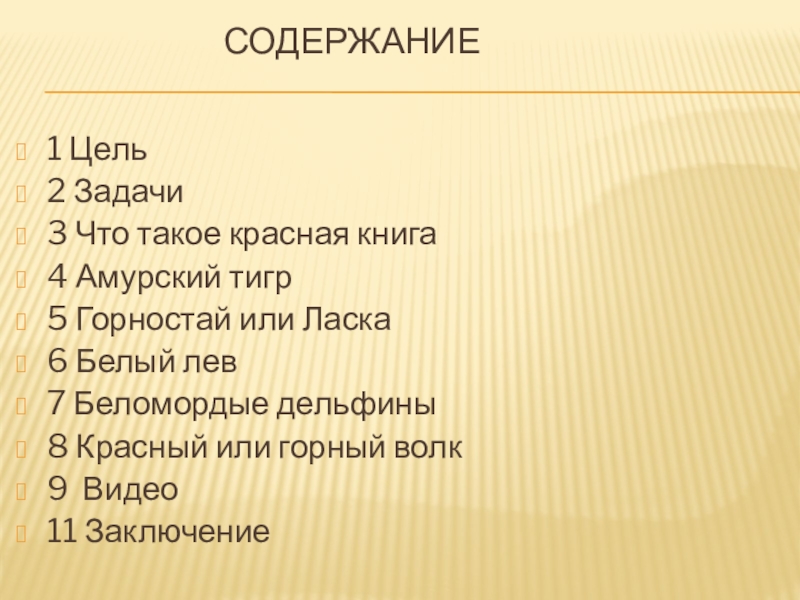 СОДЕРЖАНИЕ

1 Цель
2 Задачи
3 Что такое красная книга
4 Амурский тигр
5 Горностай или Ласка
6 Белый лев
7 Беломордые дельфины
8 Красный или горный волк
9 Видео
11 Заключение